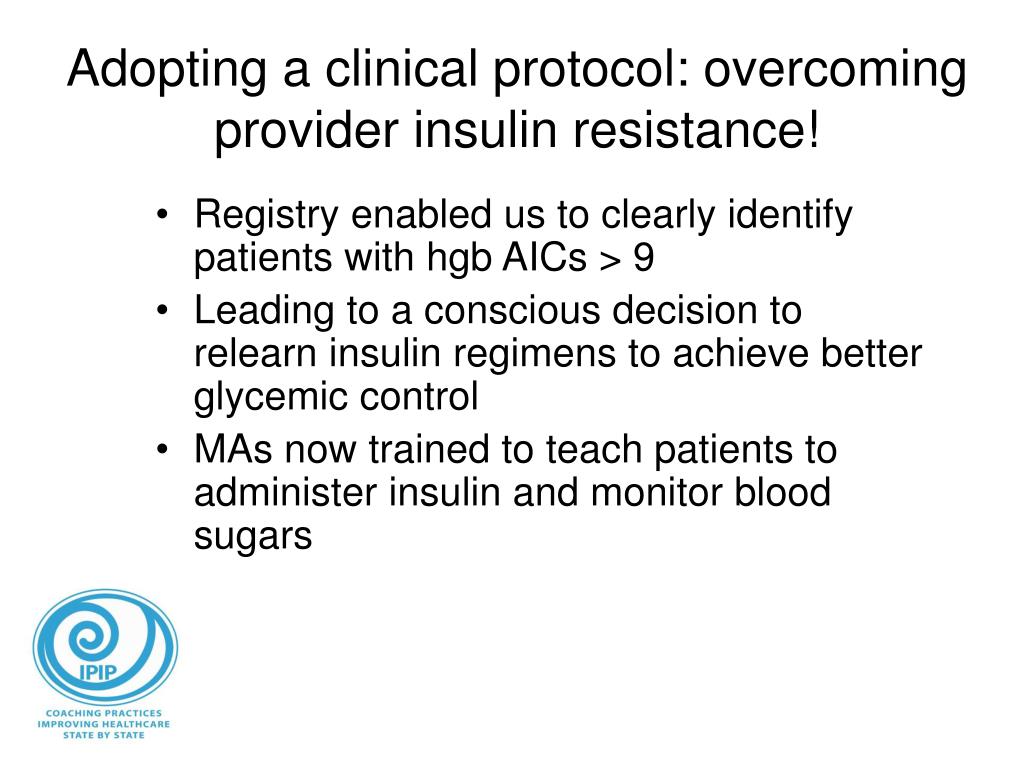 Adopting a clinical protocol: overcoming provider insulin resistance!

• Registry enabled us to clearly identify patients with hgb AICs > 9
• Leading to a conscious decision to relearn insulin regimens to achieve better glycemic control
• MAs now trained to teach patients to administer insulin and monitor blood sugars

IPIP
COACHING PRACTICES
IMPROVING HEALTHCARE
STATE BY STATE